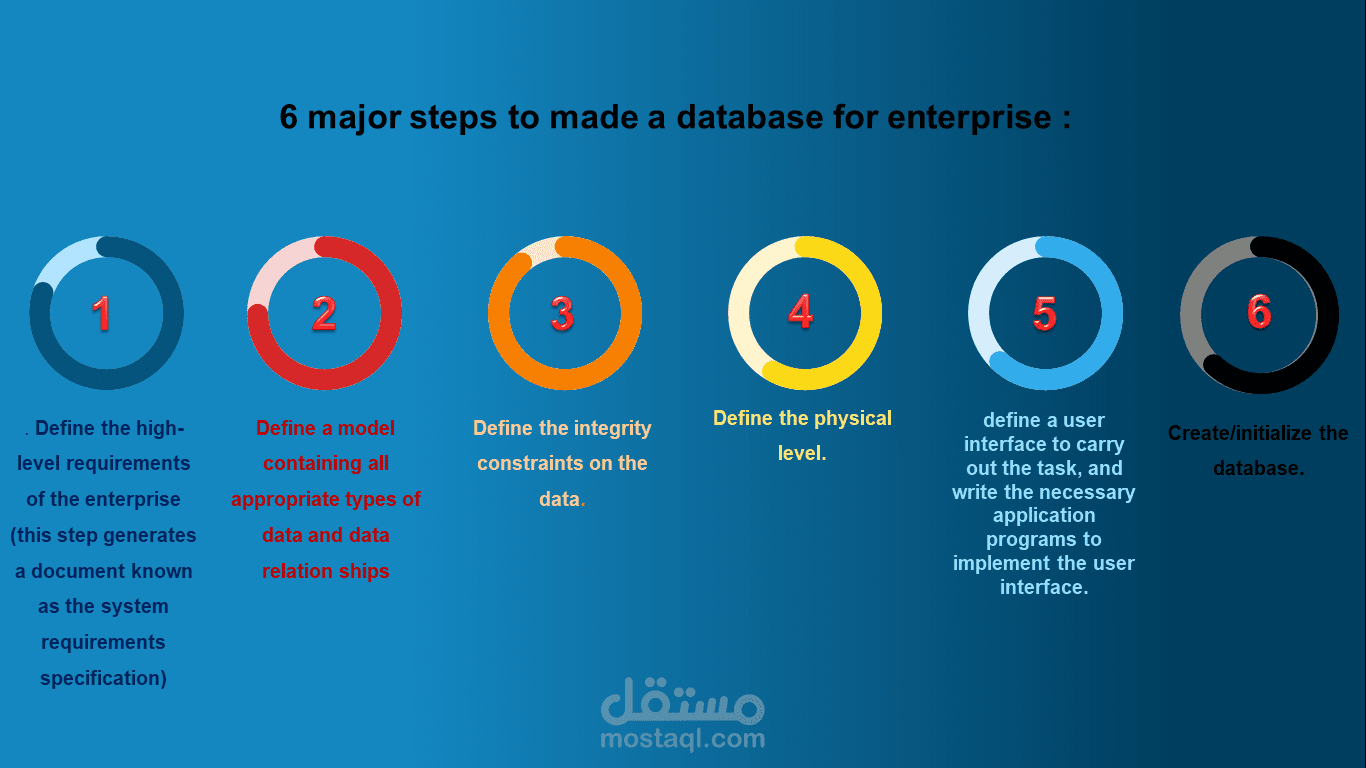 6 major steps to made a database for enterprise :

1

. Define the high-level requirements of the enterprise (this step generates a document known as the system requirements specification)

2

Define a model containing all appropriate types of data and data relation ships

3

Define the integrity constraints on the data.

4

Define the physical level.

5

define a user interface to carry out the task, and write the necessary application programs to implement the user interface.

6

Create/initialize the database.

مستقل
mostaql.com